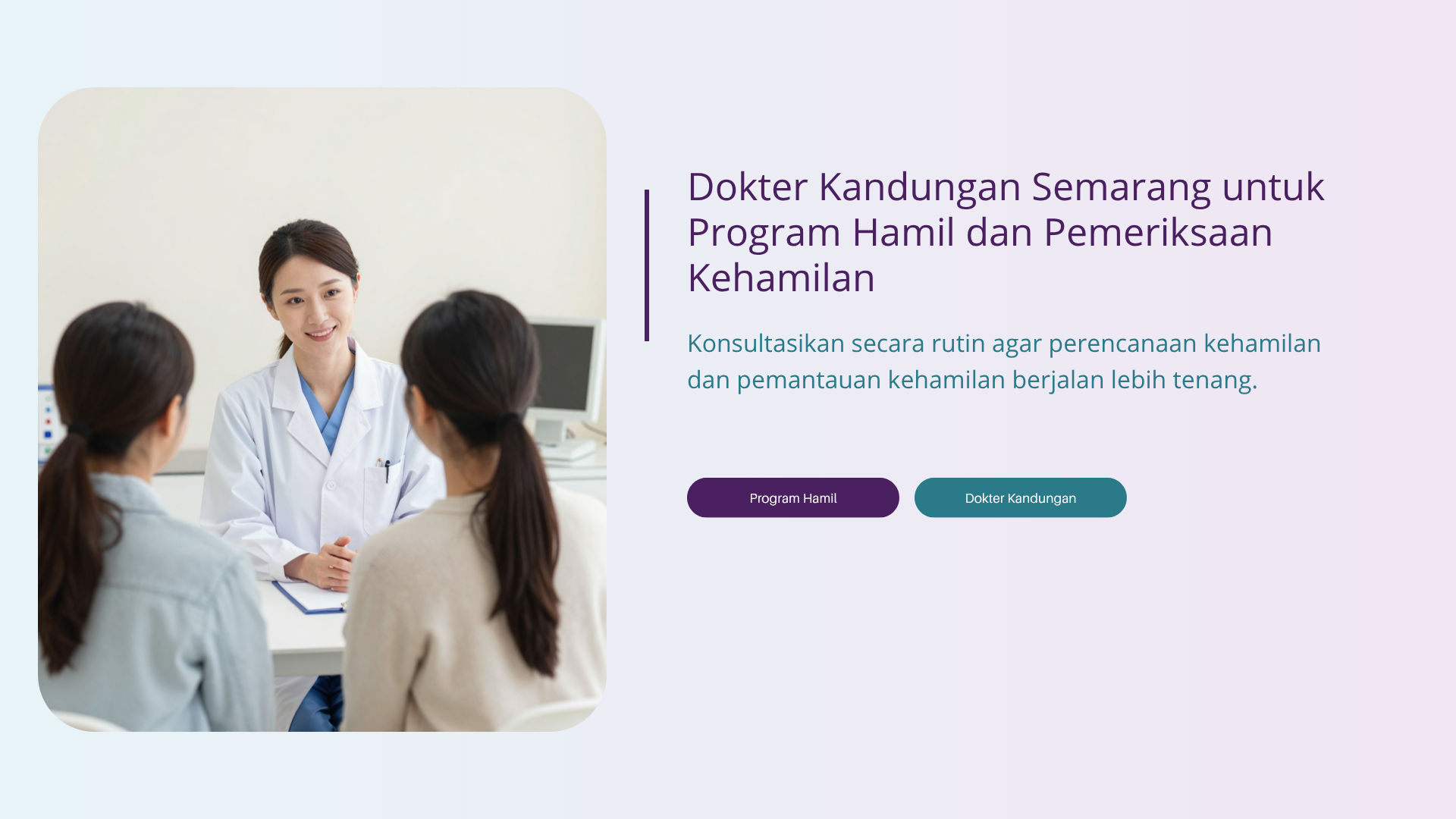 Dokter Kandungan Semarang untuk Program Hamil dan Pemeriksaan Kehamilan

Konsultasikan secara rutin agar perencanaan kehamilan dan pemantauan kehamilan berjalan lebih tenang.

Program Hamil

Dokter Kandungan